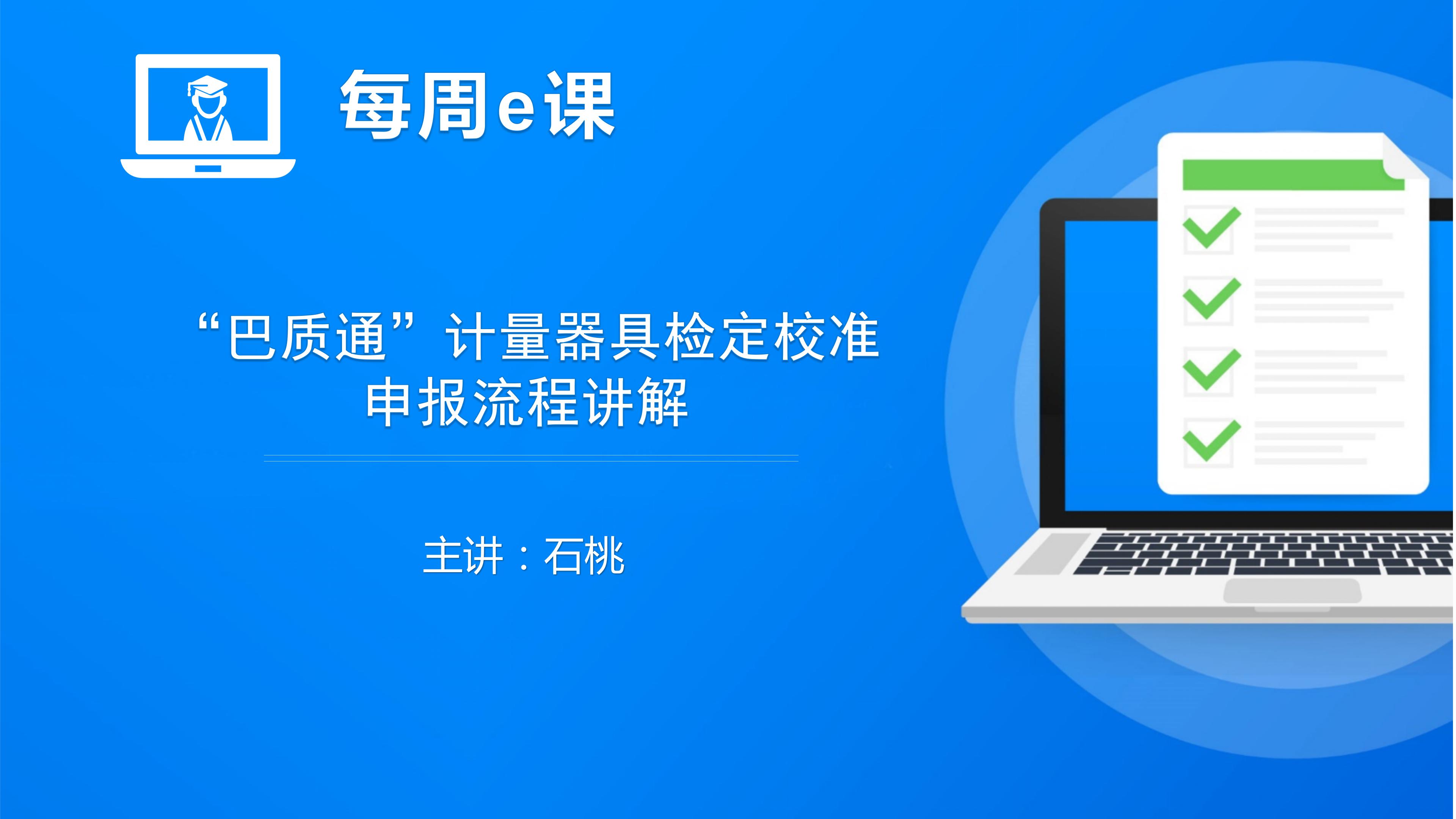 每周e课

“巴质通”计量器具检定校准申报流程讲解

主讲：石桃